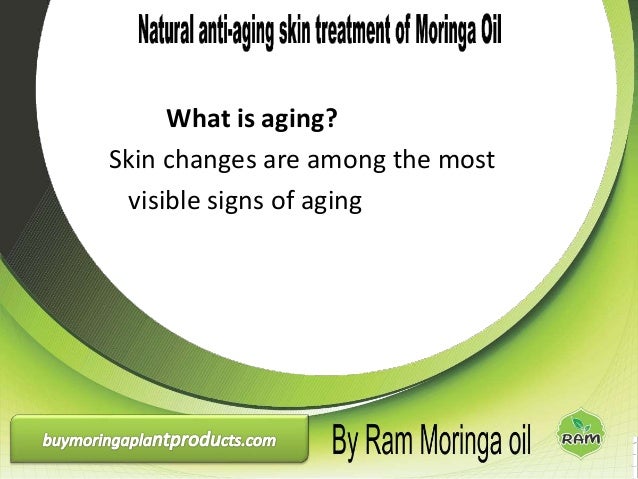 Natural anti-aging skin treatment of Moringa Oil

What is aging?

Skin changes are among the most visible signs of aging

buymoringaplantproducts.com

By Ram Moringa oil

RAM